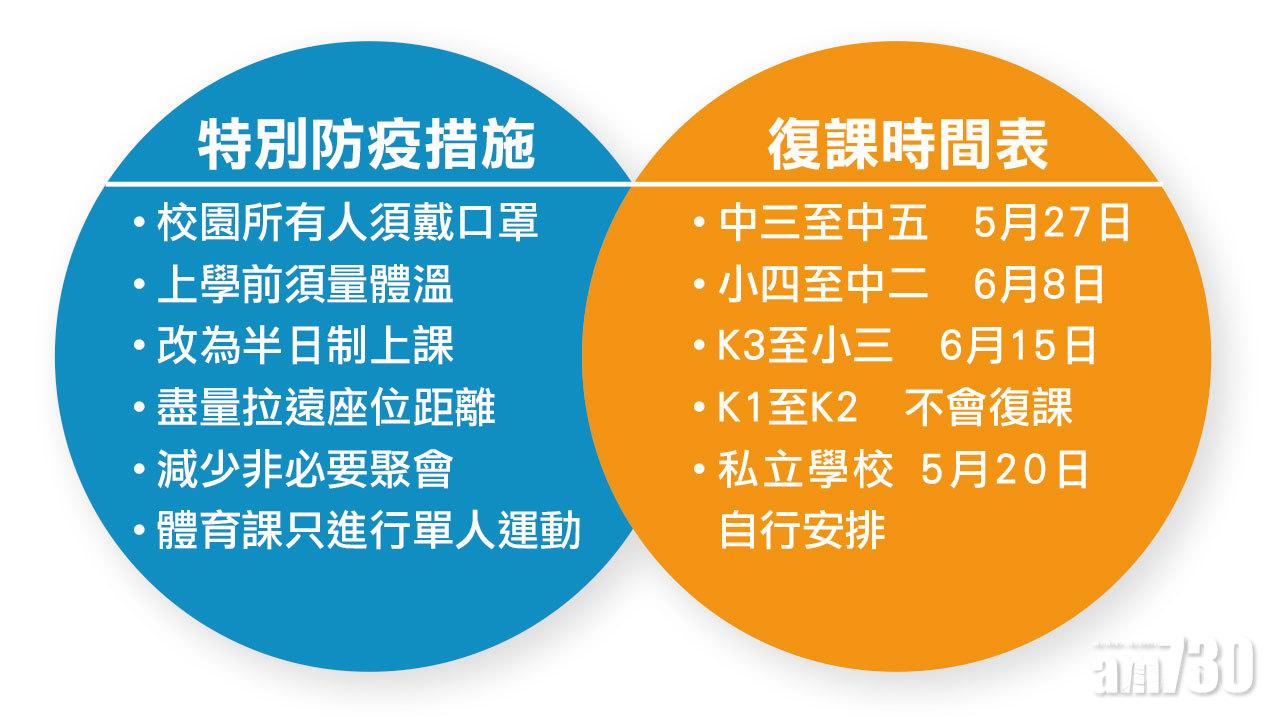 特別防疫措施

• 校園所有人須戴口罩
• 上學前須量體溫
• 改為半日制上課
• 盡量拉遠座位距離
• 減少非必要聚會
• 體育課只進行單人運動

復課時間表

• 中三至中五 5月27日
• 小四至中二 6月8日
• K3至小三 6月15日
• K1至K2 不會復課
• 私立學校 5月20日 自行安排

am730